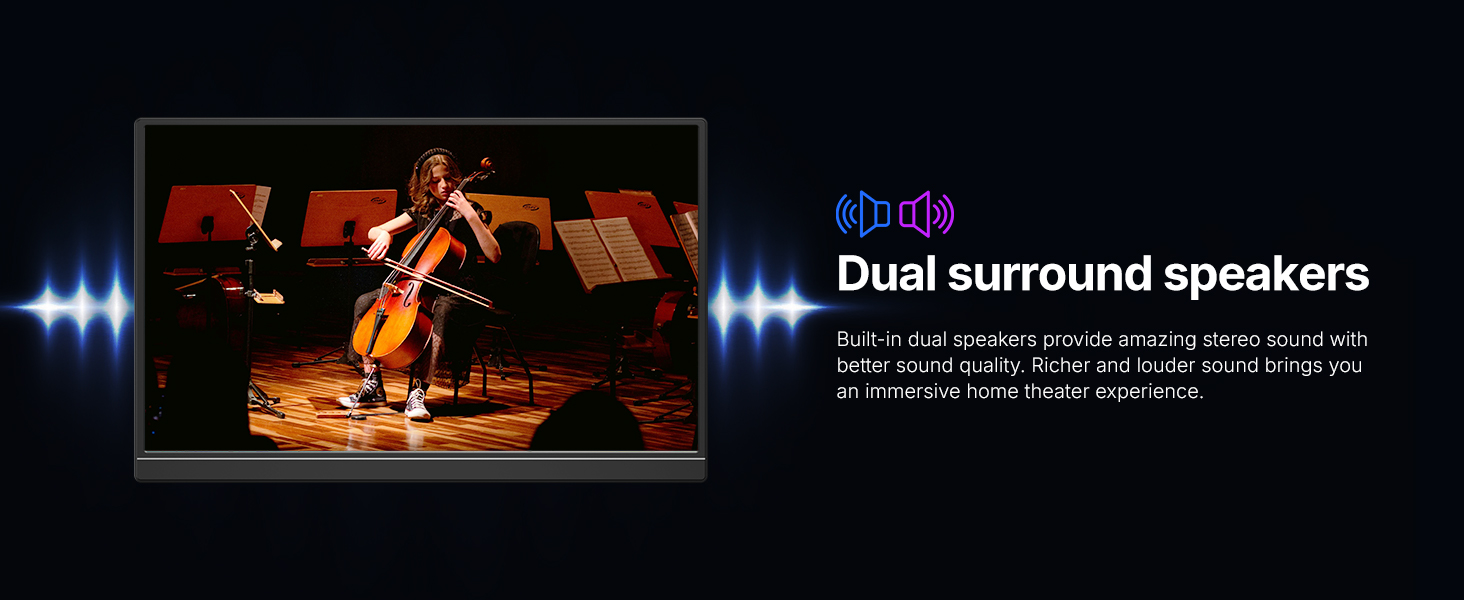 Dual surround speakers

Built-in dual speakers provide amazing stereo sound with better sound quality. Richer and louder sound brings you an immersive home theater experience.